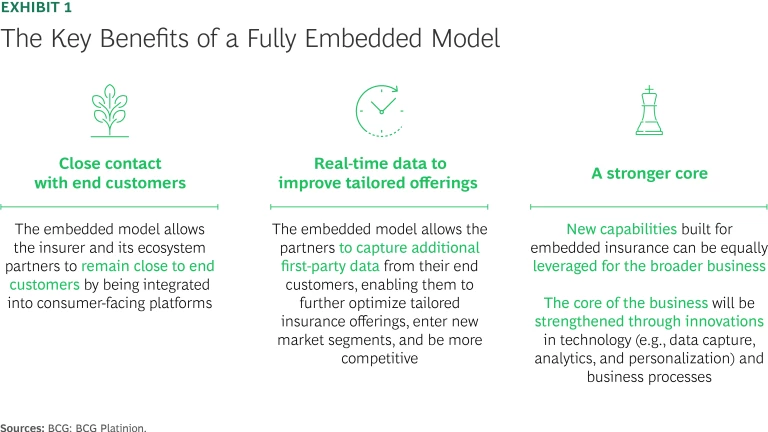 EXHIBIT 1

The Key Benefits of a Fully Embedded Model

Close contact with end customers

The embedded model allows the insurer and its ecosystem partners to remain close to end customers by being integrated into consumer-facing platforms

Real-time data to improve tailored offerings

The embedded model allows the partners to capture additional first-party data from their end customers, enabling them to further optimize tailored insurance offerings, enter new market segments, and be more competitive

A stronger core

New capabilities built for embedded insurance can be equally leveraged for the broader business

The core of the business will be strengthened through innovations in technology (e.g., data capture, analytics, and personalization) and business processes

Sources: BCG; BCG Platinion.